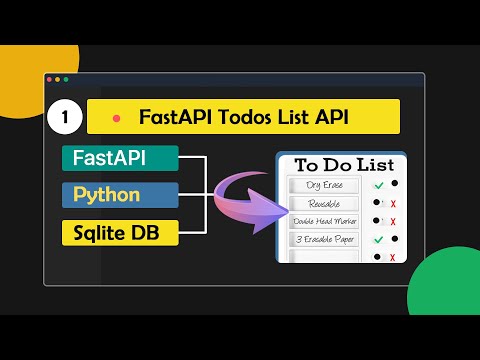 1

FastAPI Todos List API

FastAPI

Python

Sqlite DB

To Do List

Dry Erase

Reusable

Double Head Marker

3 Erasable Paper